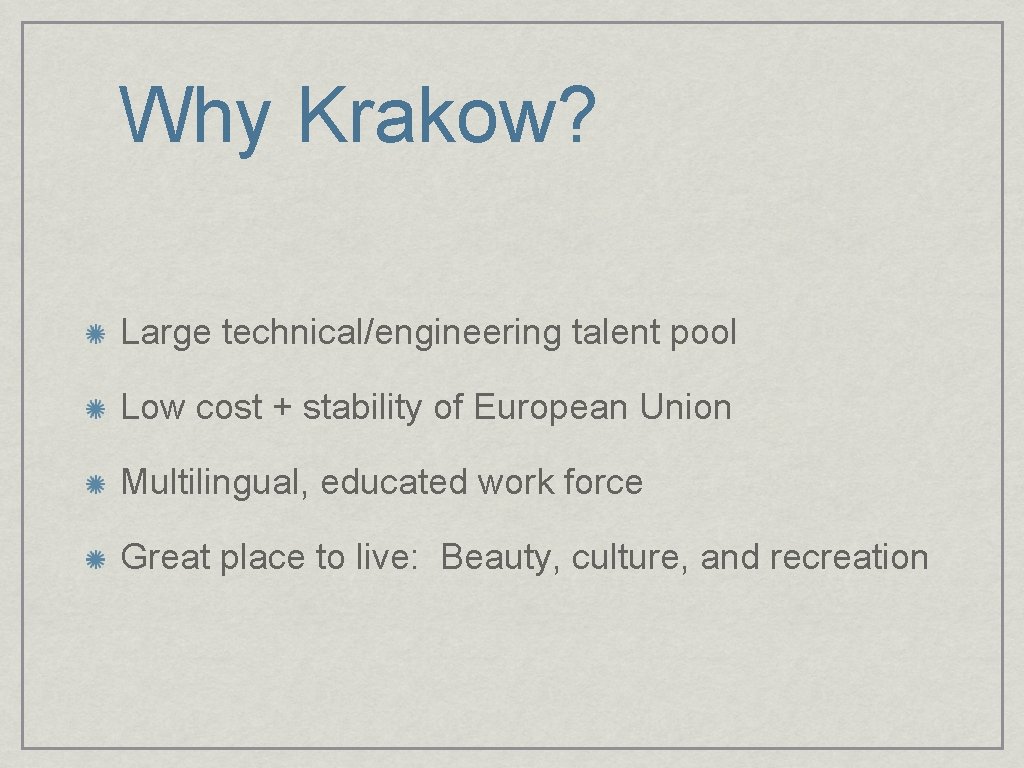 Why Krakow?

Large technical/engineering talent pool

Low cost + stability of European Union

Multilingual, educated work force

Great place to live:  Beauty, culture, and recreation